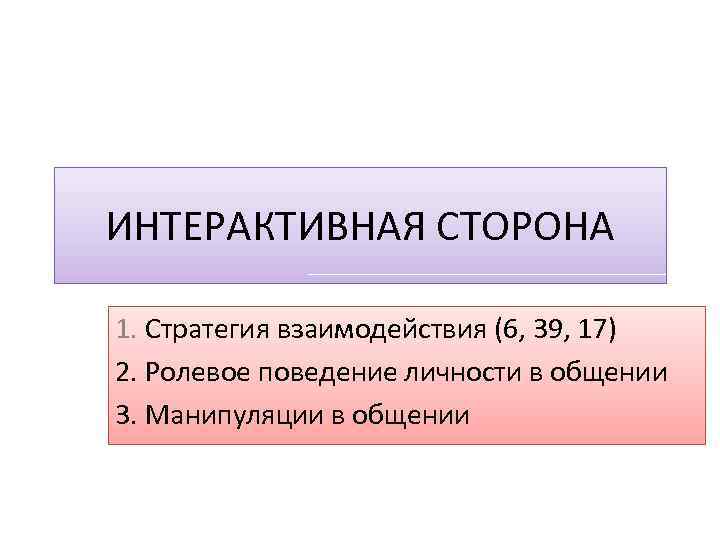 ИНТЕРАКТИВНАЯ СТОРОНА

1. Стратегия взаимодействия (6, 39, 17)
2. Ролевое поведение личности в общении
3. Манипуляции в общении